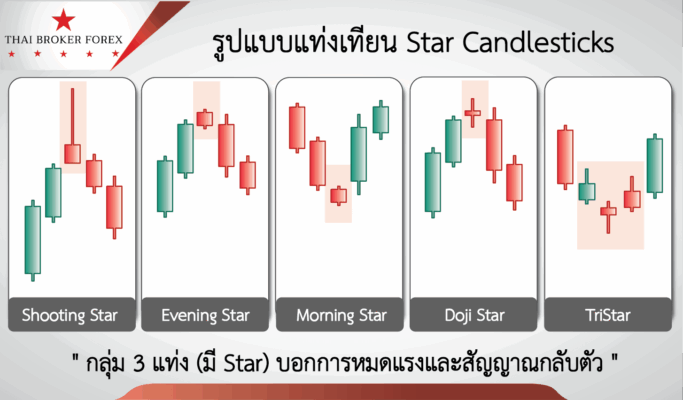 THAI BROKER FOREX

รูปแบบแท่งเทียน Star Candlesticks

Shooting Star

Evening Star

Morning Star

Doji Star

TriStar

" กลุ่ม 3 แท่ง (มี Star) บอกการหมดแรงและสัญญาณกลับตัว "